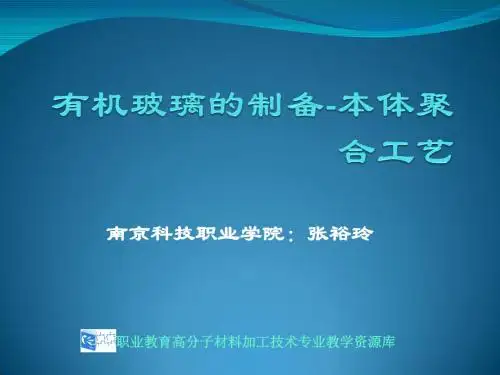 有机玻璃的制备-本体聚合工艺

南京科技职业学院：张裕玲

职业教育高分子材料加工技术专业教学资源库